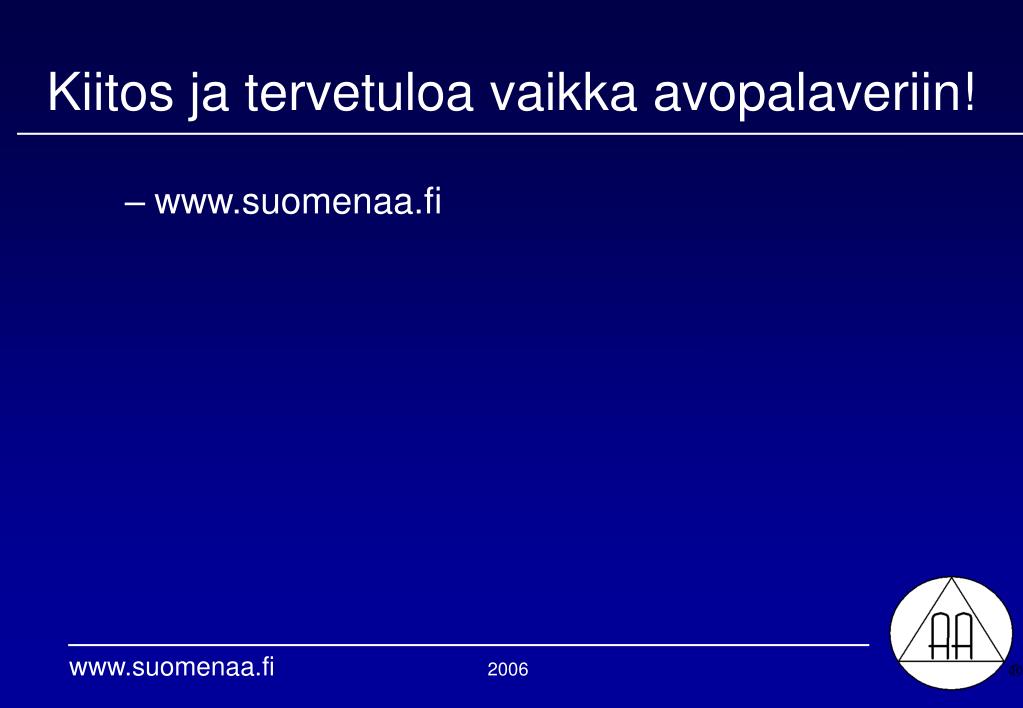 Kiitos ja tervetuloa vaikka avopalaveriin!

– www.suomenaa.fi

www.suomenaa.fi

2006

AA

®